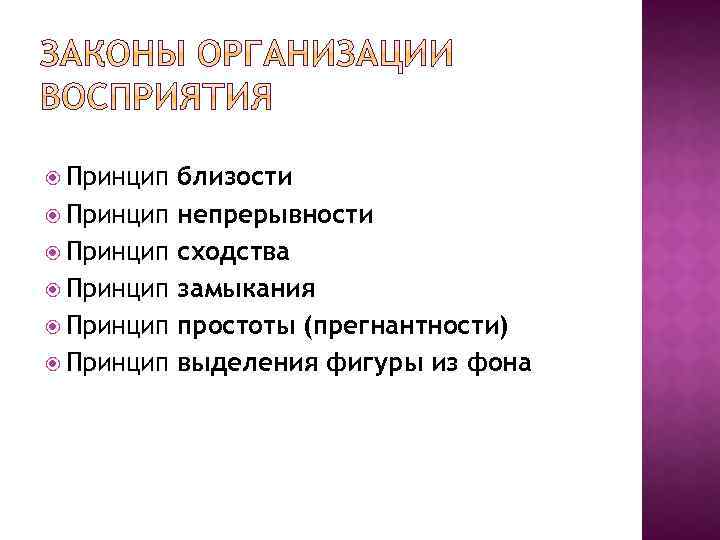 ЗАКОНЫ ОРГАНИЗАЦИИ ВОСПРИЯТИЯ

Принцип близости
Принцип непрерывности
Принцип сходства
Принцип замыкания
Принцип простоты (прегнантности)
Принцип выделения фигуры из фона